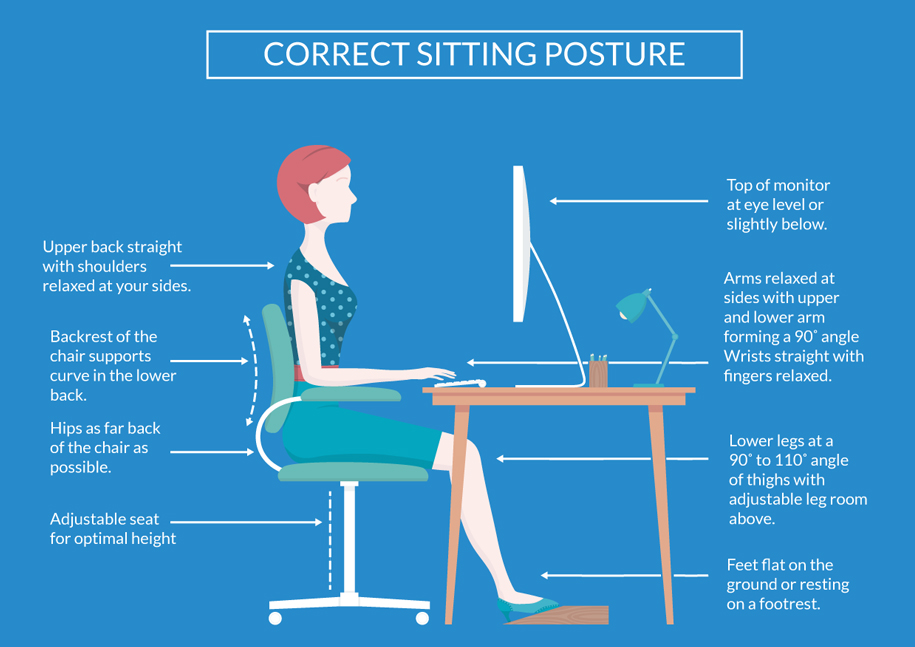 CORRECT SITTING POSTURE

Upper back straight with shoulders relaxed at your sides.

Backrest of the chair supports curve in the lower back.

Hips as far back of the chair as possible.

Adjustable seat for optimal height

Top of monitor at eye level or slightly below.

Arms relaxed at sides with upper and lower arm forming a 90˚ angle Wrists straight with fingers relaxed.

Lower legs at a 90˚ to 110˚ angle of thighs with adjustable leg room above.

Feet flat on the ground or resting on a footrest.